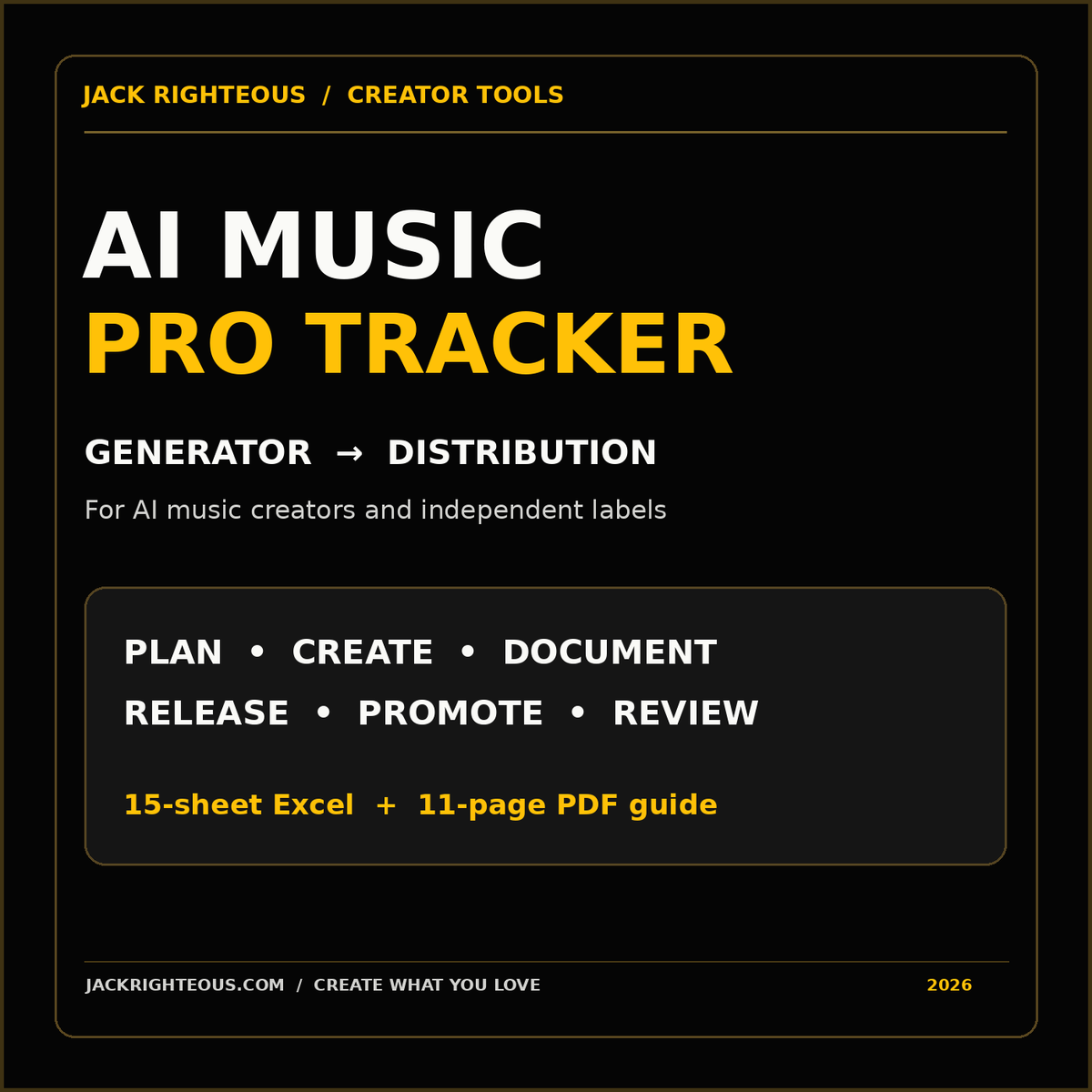 JACK RIGHTEOUS / CREATOR TOOLS

AI MUSIC
PRO TRACKER

GENERATOR → DISTRIBUTION

For AI music creators and independent labels

PLAN • CREATE • DOCUMENT
RELEASE • PROMOTE • REVIEW

15-sheet Excel + 11-page PDF guide

JACKRIGHTEOUS.COM / CREATE WHAT YOU LOVE 2026